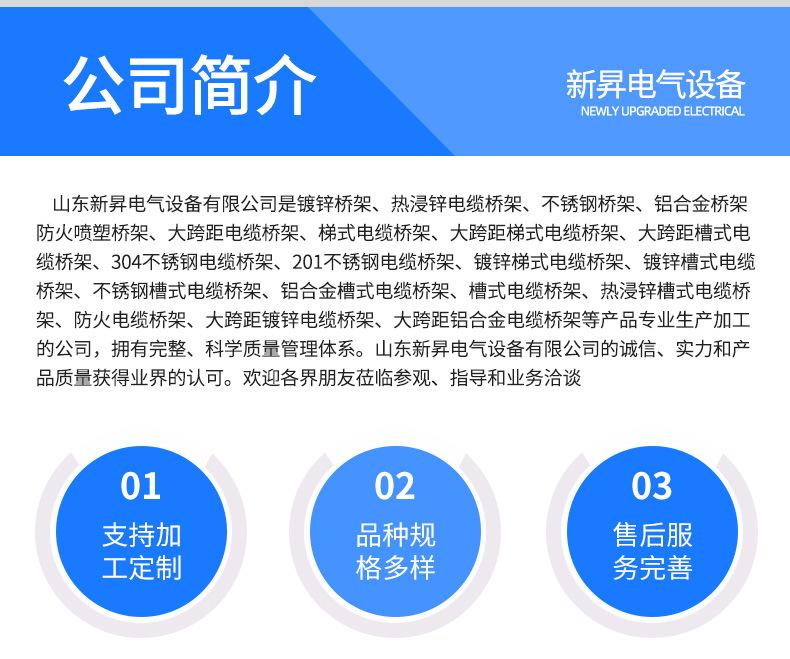 公司简介

新昇电气设备
NEWLY UPGRADED ELECTRICAL

山东新昇电气设备有限公司是镀锌桥架、热浸锌电缆桥架、不锈钢桥架、铝合金桥架防火喷塑桥架、大跨距电缆桥架、梯式电缆桥架、大跨距梯式电缆桥架、大跨距槽式电缆桥架、304不锈钢电缆桥架、201不锈钢电缆桥架、镀锌梯式电缆桥架、镀锌槽式电缆桥架、不锈钢槽式电缆桥架、铝合金槽式电缆桥架、槽式电缆桥架、热浸锌槽式电缆桥架、防火电缆桥架、大跨距镀锌电缆桥架、大跨距铝合金电缆桥架等产品专业生产加工的公司，拥有完整、科学质量管理体系。山东新昇电气设备有限公司的诚信、实力和产品质量获得业界的认可。欢迎各界朋友莅临参观、指导和业务洽谈

01
支持加工定制

02
品种规格多样

03
售后服务完善